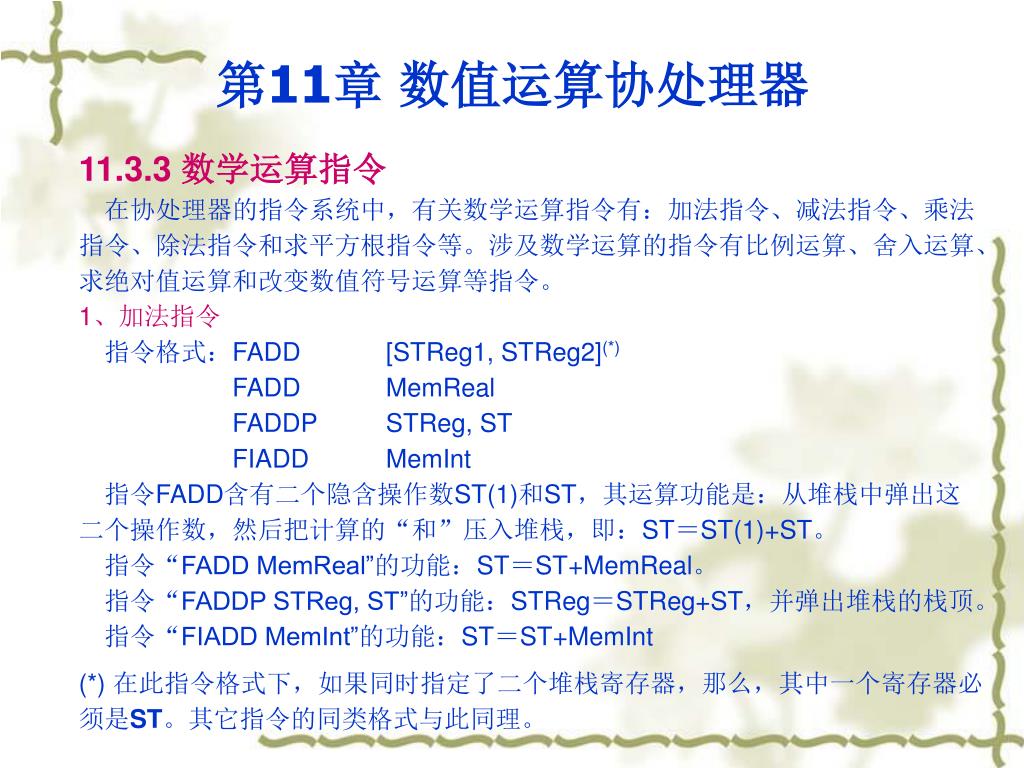 第11章 数值运算协处理器

11.3.3 数学运算指令

在协处理器的指令系统中，有关数学运算指令有：加法指令、减法指令、乘法指令、除法指令和求平方根指令等。涉及数学运算的指令有比例运算、舍入运算、求绝对值运算和改变数值符号运算等指令。

1、加法指令

指令格式：FADD [STReg1, STReg2]$^{(*)}$
FADD MemReal
FADDP STReg, ST
FIADD MemInt

指令FADD含有二个隐含操作数ST(1)和ST，其运算功能是：从堆栈中弹出这二个操作数，然后把计算的“和”压入堆栈，即：ST＝ST(1)+ST。

指令“FADD MemReal”的功能：ST＝ST+MemReal。

指令“FADDP STReg, ST”的功能：STReg＝STReg+ST，并弹出堆栈的栈顶。

指令“FIADD MemInt”的功能：ST＝ST+MemInt

(*) 在此指令格式下，如果同时指定了二个堆栈寄存器，那么，其中一个寄存器必须是ST。其它指令的同类格式与此同理。